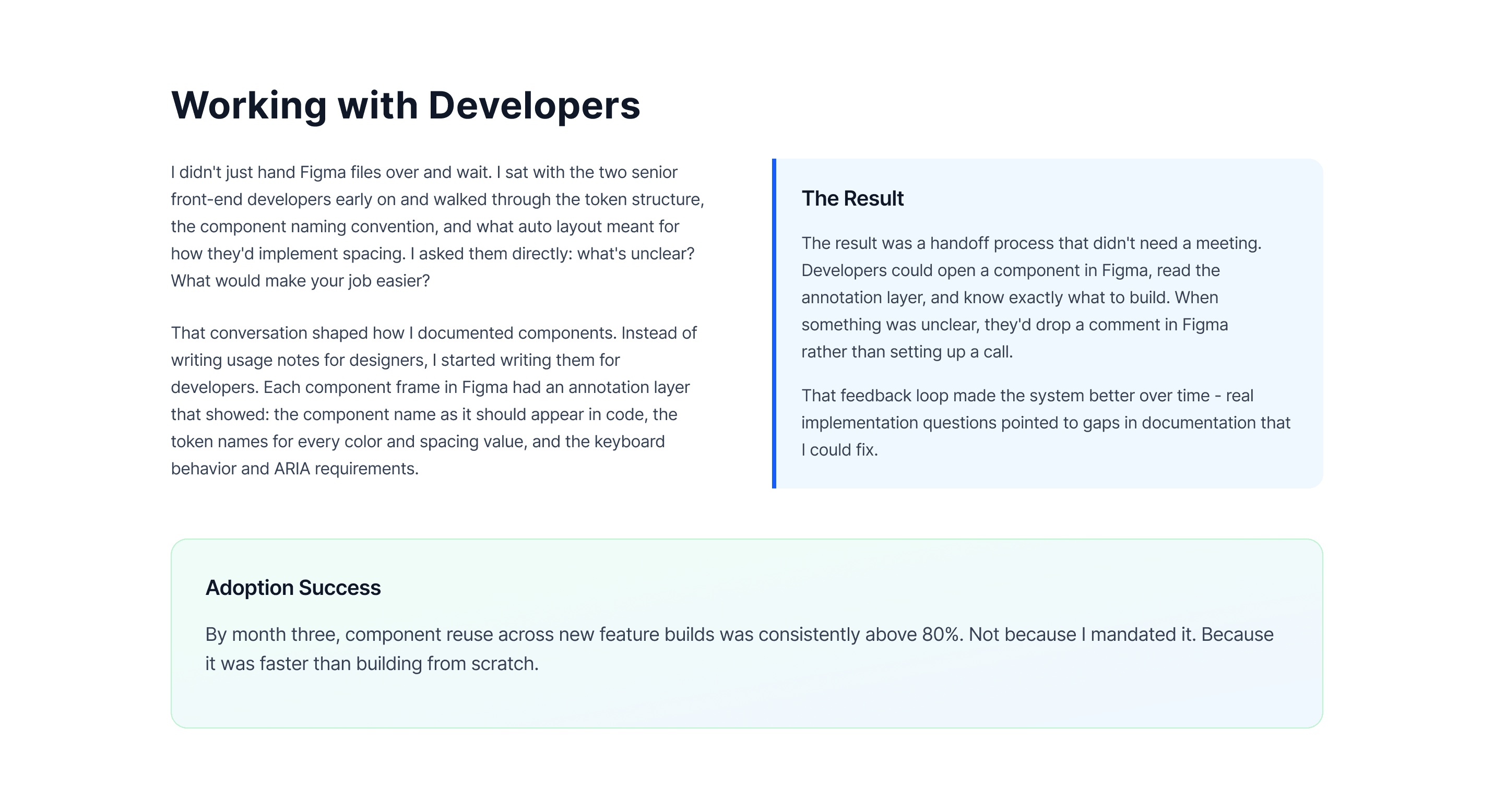 Working with Developers

I didn't just hand Figma files over and wait. I sat with the two senior front-end developers early on and walked through the token structure, the component naming convention, and what auto layout meant for how they'd implement spacing. I asked them directly: what's unclear? What would make your job easier?

That conversation shaped how I documented components. Instead of writing usage notes for designers, I started writing them for developers. Each component frame in Figma had an annotation layer that showed: the component name as it should appear in code, the token names for every color and spacing value, and the keyboard behavior and ARIA requirements.

The Result

The result was a handoff process that didn't need a meeting. Developers could open a component in Figma, read the annotation layer, and know exactly what to build. When something was unclear, they'd drop a comment in Figma rather than setting up a call.

That feedback loop made the system better over time - real implementation questions pointed to gaps in documentation that I could fix.

Adoption Success

By month three, component reuse across new feature builds was consistently above 80%. Not because I mandated it. Because it was faster than building from scratch.